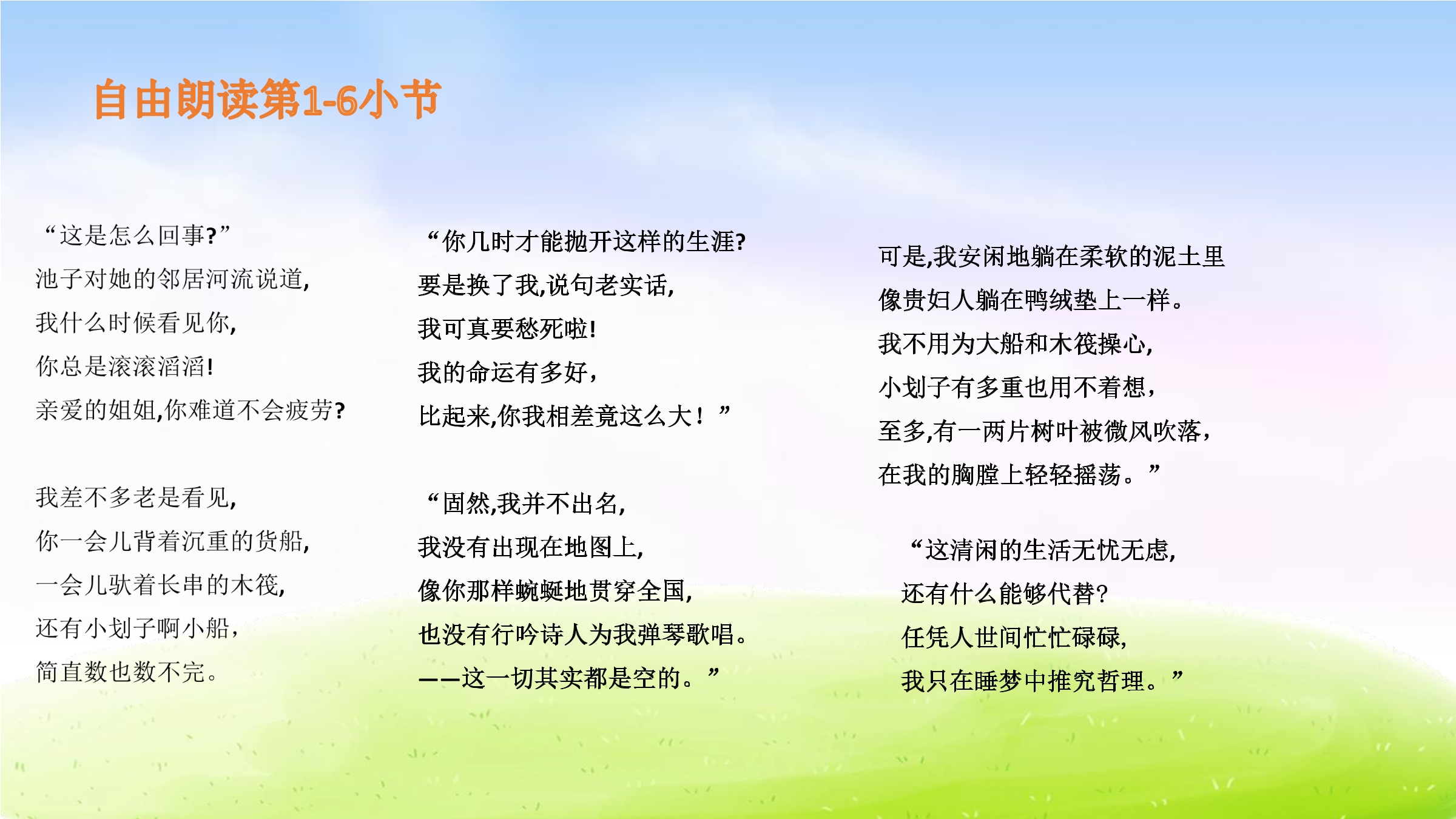 自由朗读第1-6小节

“这是怎么回事?”
池子对她的邻居河流说道,
我什么时候看见你,
你总是滚滚滔滔!
亲爱的姐姐,你难道不会疲劳?

我差不多老是看见,
你一会儿背着沉重的货船,
一会儿驮着长串的木筏,
还有小划子啊小船,
简直数也数不完。

“你几时才能抛开这样的生涯?
要是换了我,说句老实话,
我可真要愁死啦!
我的命运有多好,
比起来,你我相差竟这么大!”

“固然,我并不出名,
我没有出现在地图上,
像你那样蜿蜒地贯穿全国,
也没有行吟诗人为我弹琴歌唱。
——这一切其实都是空的。”

可是,我安闲地躺在柔软的泥土里
像贵妇人躺在鸭绒垫上一样。
我不用为大船和木筏操心,
小划子有多重也用不着想,
至多,有一两片树叶被微风吹落,
在我的胸膛上轻轻摇荡。”

“这清闲的生活无忧无虑,
还有什么能够代替?
任凭人世间忙忙碌碌,
我只在睡梦中推究哲理。”